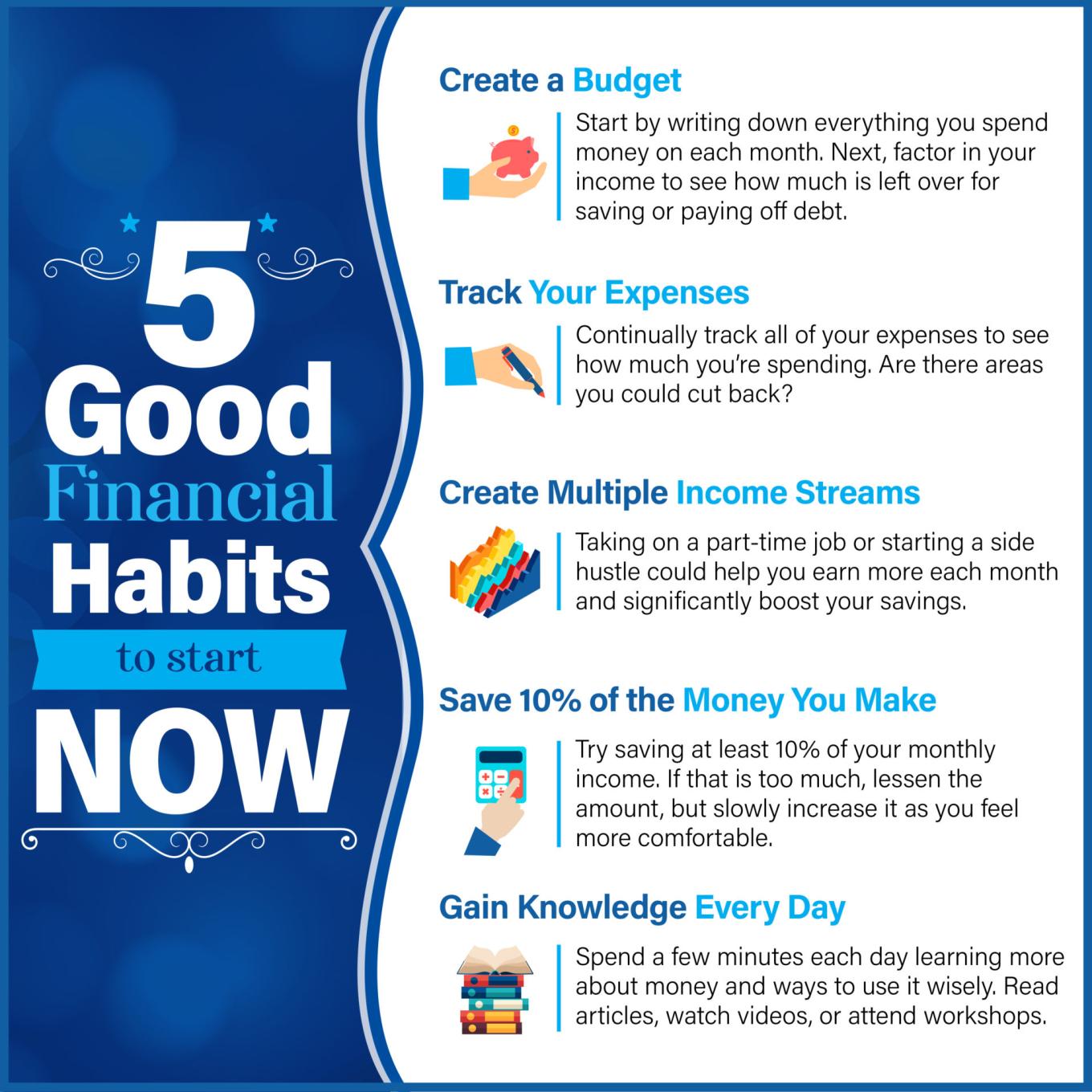 5 Good Financial Habits to start NOW

Create a Budget

Start by writing down everything you spend money on each month. Next, factor in your income to see how much is left over for saving or paying off debt.

Track Your Expenses

Continually track all of your expenses to see how much you're spending. Are there areas you could cut back?

Create Multiple Income Streams

Taking on a part-time job or starting a side hustle could help you earn more each month and significantly boost your savings.

Save 10% of the Money You Make

Try saving at least 10% of your monthly income. If that is too much, lessen the amount, but slowly increase it as you feel more comfortable.

Gain Knowledge Every Day

Spend a few minutes each day learning more about money and ways to use it wisely. Read articles, watch videos, or attend workshops.